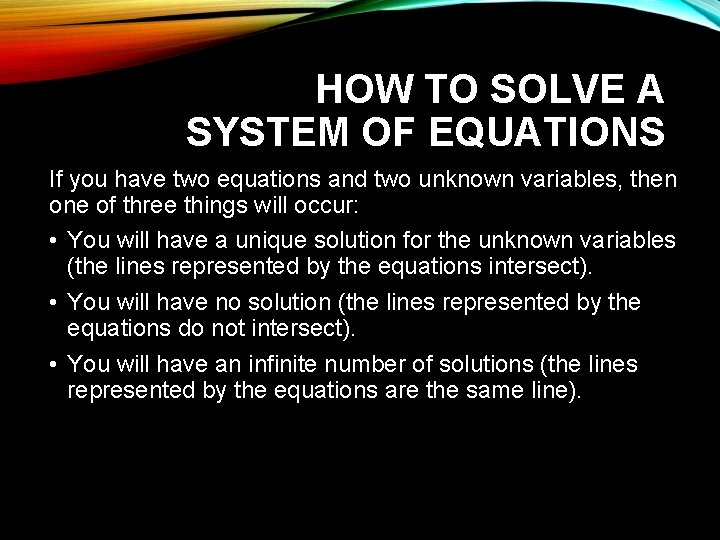 HOW TO SOLVE A SYSTEM OF EQUATIONS

If you have two equations and two unknown variables, then one of three things will occur:

• You will have a unique solution for the unknown variables (the lines represented by the equations intersect).

• You will have no solution (the lines represented by the equations do not intersect).

• You will have an infinite number of solutions (the lines represented by the equations are the same line).